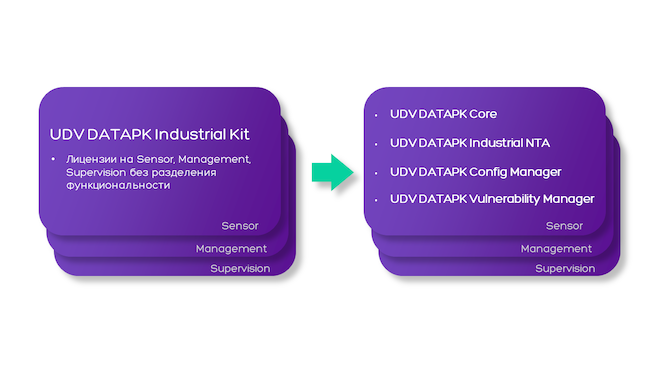 UDV DATAPK Industrial Kit

• Лицензии на Sensor, Management, Supervision без разделения функциональности

Sensor

Management

Supervision

• UDV DATAPK Core

• UDV DATAPK Industrial NTA

• UDV DATAPK Config Manager

• UDV DATAPK Vulnerability Manager

Sensor

Management

Supervision